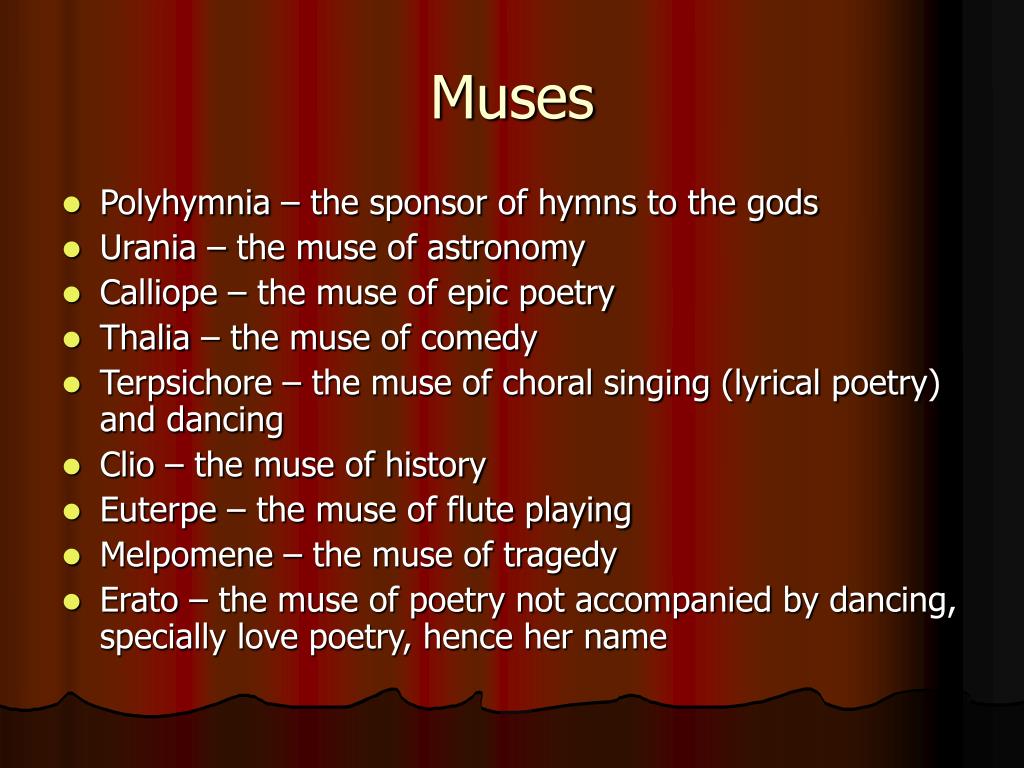 Muses

- Polyhymnia – the sponsor of hymns to the gods
- Urania – the muse of astronomy
- Calliope – the muse of epic poetry
- Thalia – the muse of comedy
- Terpsichore – the muse of choral singing (lyrical poetry) and dancing
- Clio – the muse of history
- Euterpe – the muse of flute playing
- Melpomene – the muse of tragedy
- Erato – the muse of poetry not accompanied by dancing, specially love poetry, hence her name